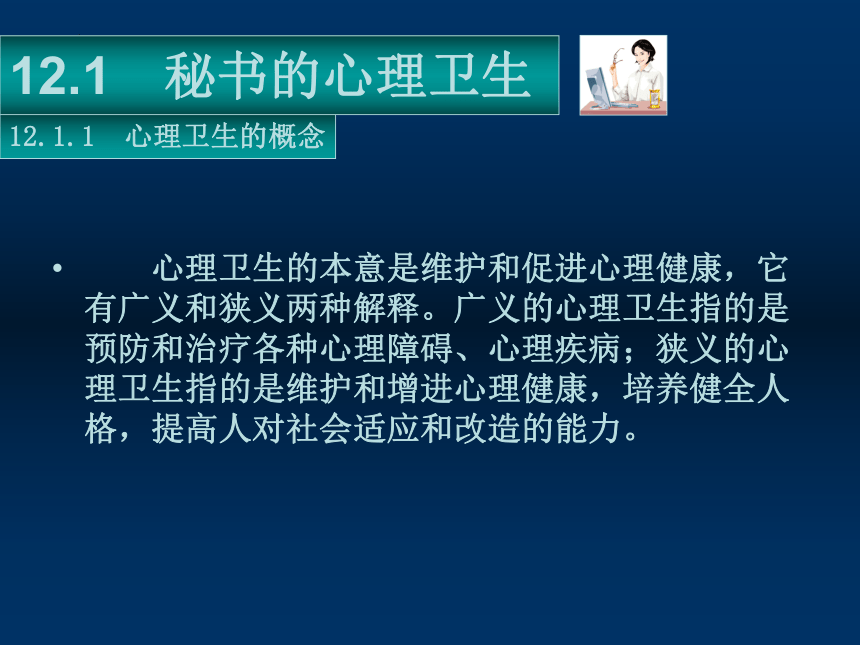 12.1　秘书的心理卫生

12.1.1　心理卫生的概念

• 　　心理卫生的本意是维护和促进心理健康，它有广义和狭义两种解释。广义的心理卫生指的是预防和治疗各种心理障碍、心理疾病；狭义的心理卫生指的是维护和增进心理健康，培养健全人格，提高人对社会适应和改造的能力。